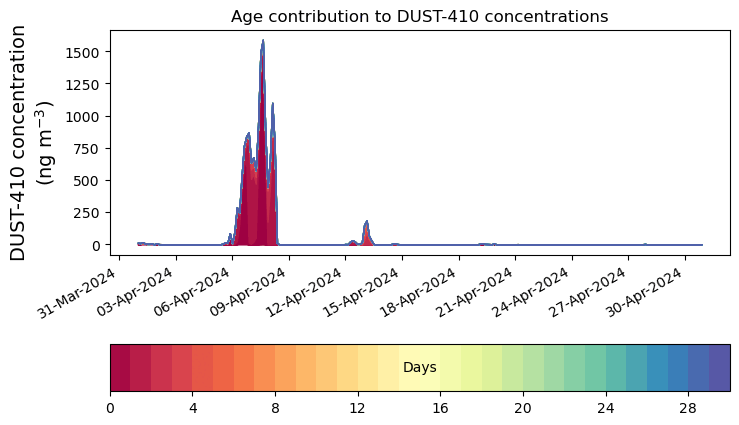 Age contribution to DUST-410 concentrations

DUST-410 concentration (ng m$^{-3}$)

1500
1250
1000
750
500
250
0

31-Mar-2024
03-Apr-2024
06-Apr-2024
09-Apr-2024
12-Apr-2024
15-Apr-2024
18-Apr-2024
21-Apr-2024
24-Apr-2024
27-Apr-2024
30-Apr-2024

Days

0
4
8
12
16
20
24
28